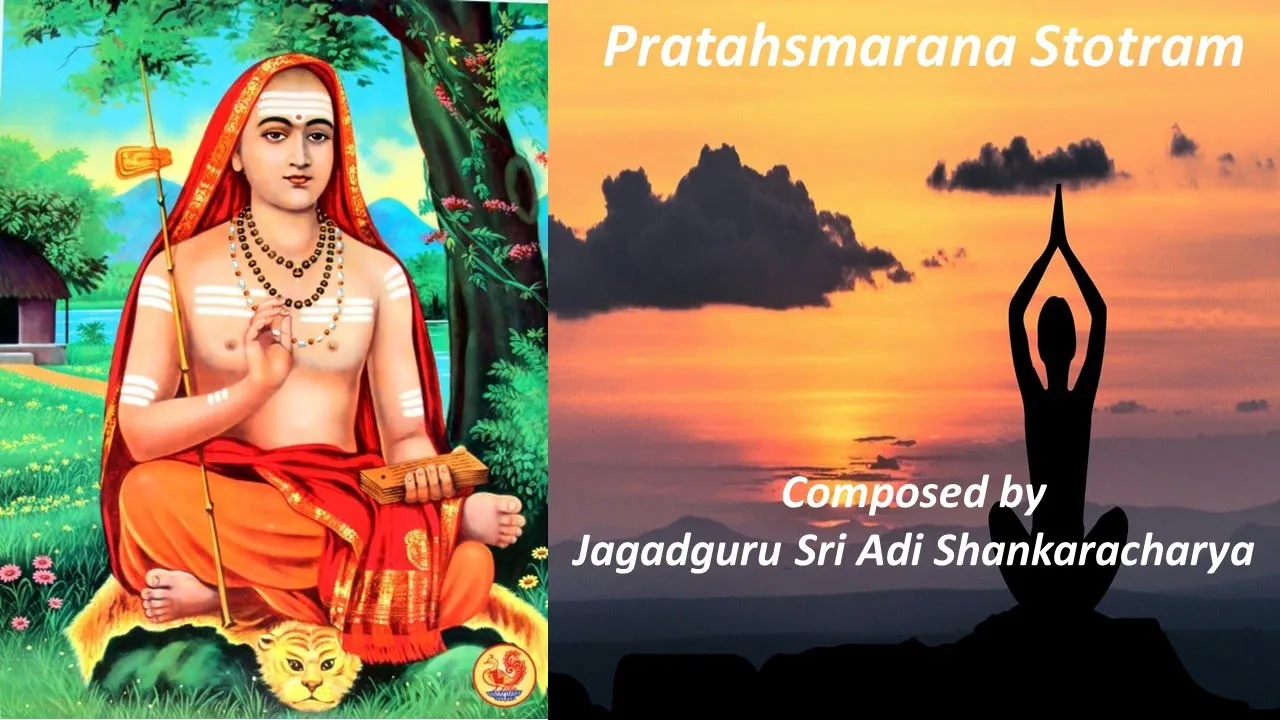 Pratahsmarana Stotram

Composed by
Jagadguru Sri Adi Shankaracharya